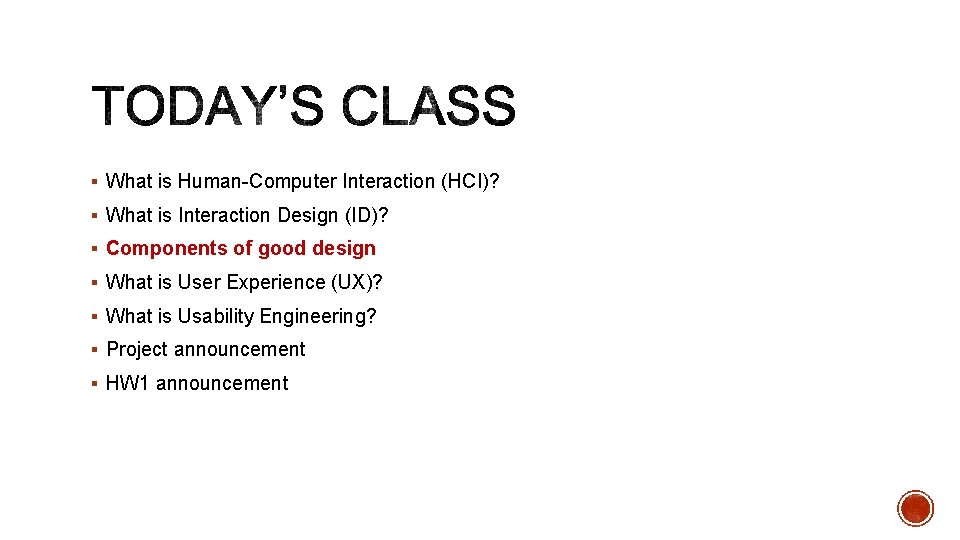 TODAY'S CLASS

▪ What is Human-Computer Interaction (HCI)?
▪ What is Interaction Design (ID)?
▪ Components of good design
▪ What is User Experience (UX)?
▪ What is Usability Engineering?
▪ Project announcement
▪ HW1 announcement